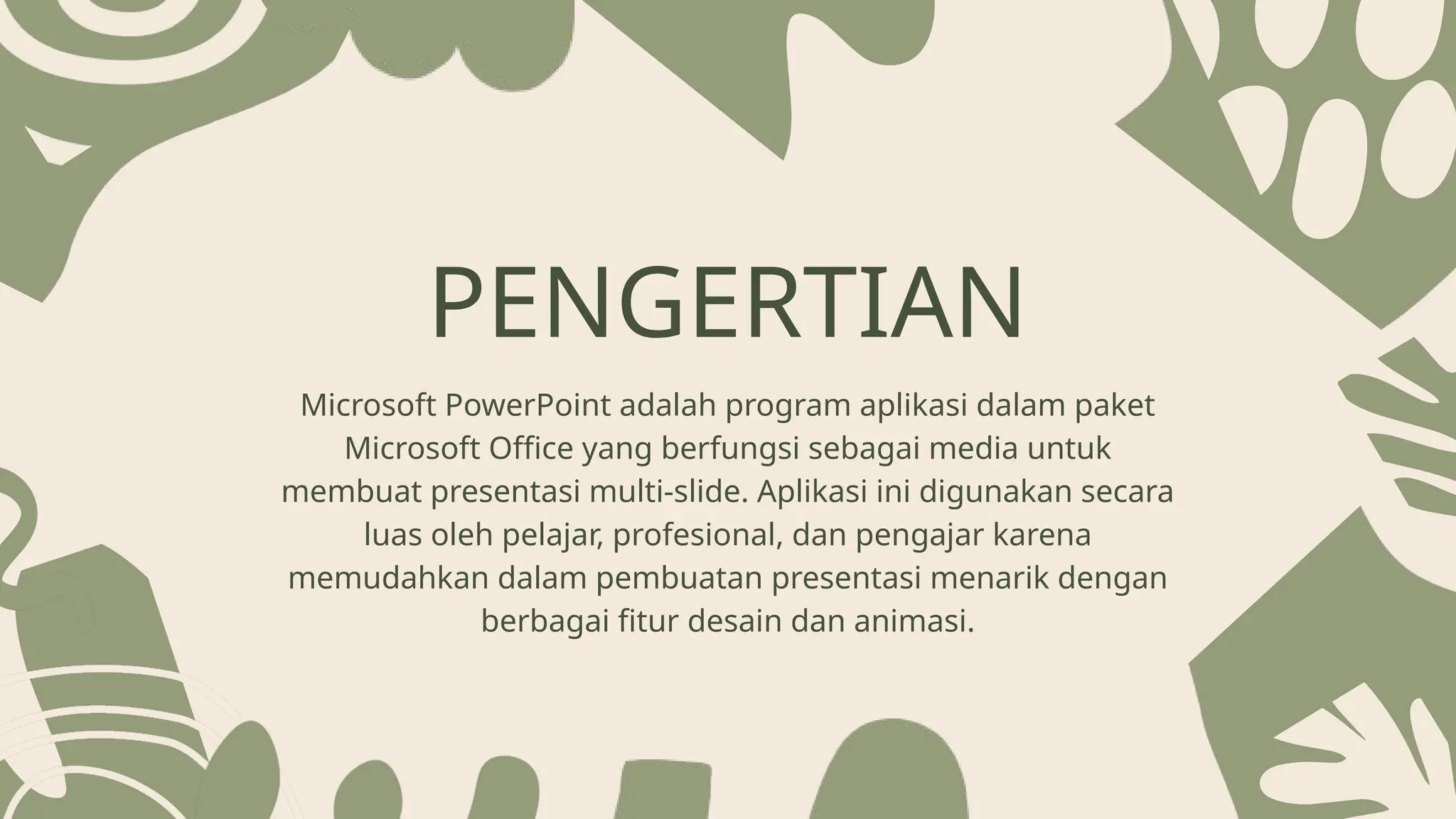 PENGERTIAN

Microsoft PowerPoint adalah program aplikasi dalam paket Microsoft Office yang berfungsi sebagai media untuk membuat presentasi multi-slide. Aplikasi ini digunakan secara luas oleh pelajar, profesional, dan pengajar karena memudahkan dalam pembuatan presentasi menarik dengan berbagai fitur desain dan animasi.